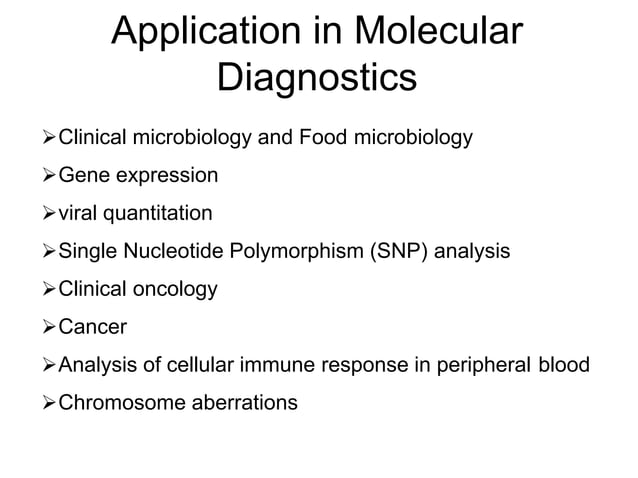 Application in Molecular Diagnostics

➢Clinical microbiology and Food microbiology

➢Gene expression

➢viral quantitation

➢Single Nucleotide Polymorphism (SNP) analysis

➢Clinical oncology

➢Cancer

➢Analysis of cellular immune response in peripheral blood

➢Chromosome aberrations